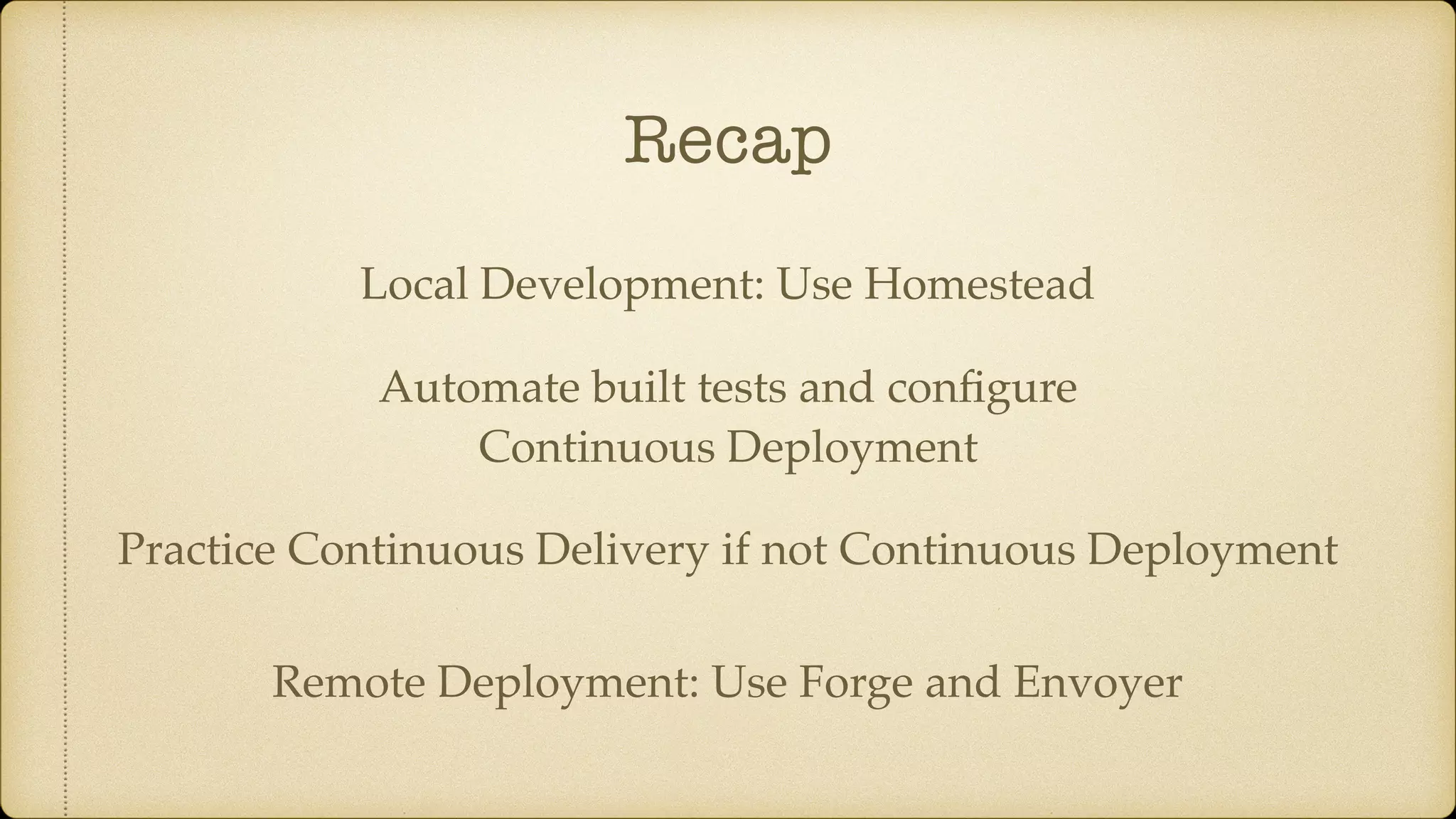 Recap

Local Development: Use Homestead

Automate built tests and configure Continuous Deployment

Practice Continuous Delivery if not Continuous Deployment

Remote Deployment: Use Forge and Envoyer